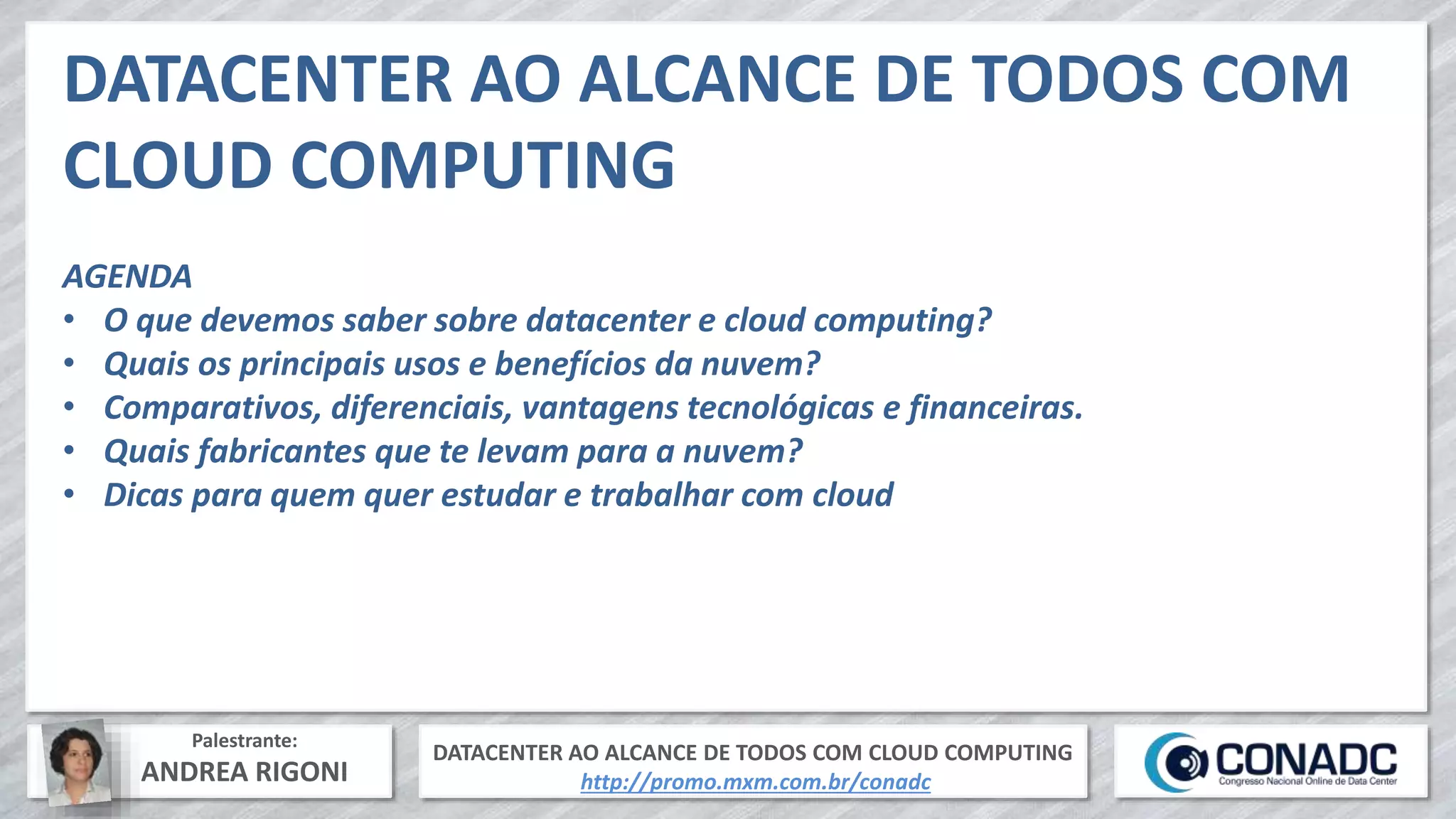 DATACENTER AO ALCANCE DE TODOS COM CLOUD COMPUTING

AGENDA
• O que devemos saber sobre datacenter e cloud computing?
• Quais os principais usos e benefícios da nuvem?
• Comparativos, diferenciais, vantagens tecnológicas e financeiras.
• Quais fabricantes que te levam para a nuvem?
• Dicas para quem quer estudar e trabalhar com cloud

Palestrante:
ANDREA RIGONI

DATACENTER AO ALCANCE DE TODOS COM CLOUD COMPUTING
http://promo.mxm.com.br/conadc

CONADC
Congresso Nacional Online de Data Center